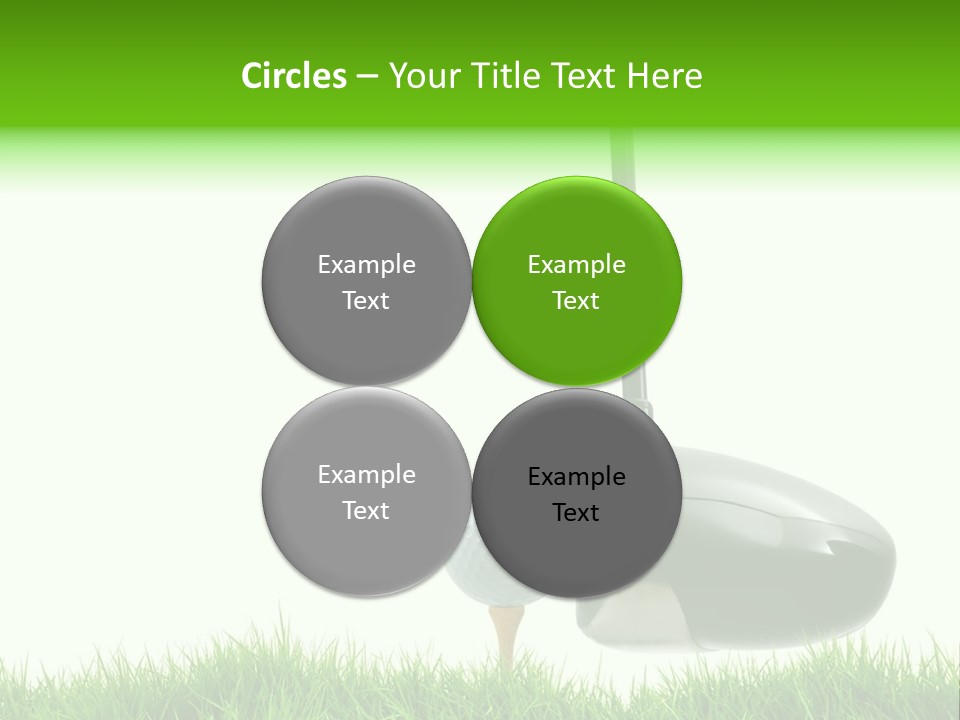 Circles – Your Title Text Here

Example Text

Example Text

Example Text

Example Text